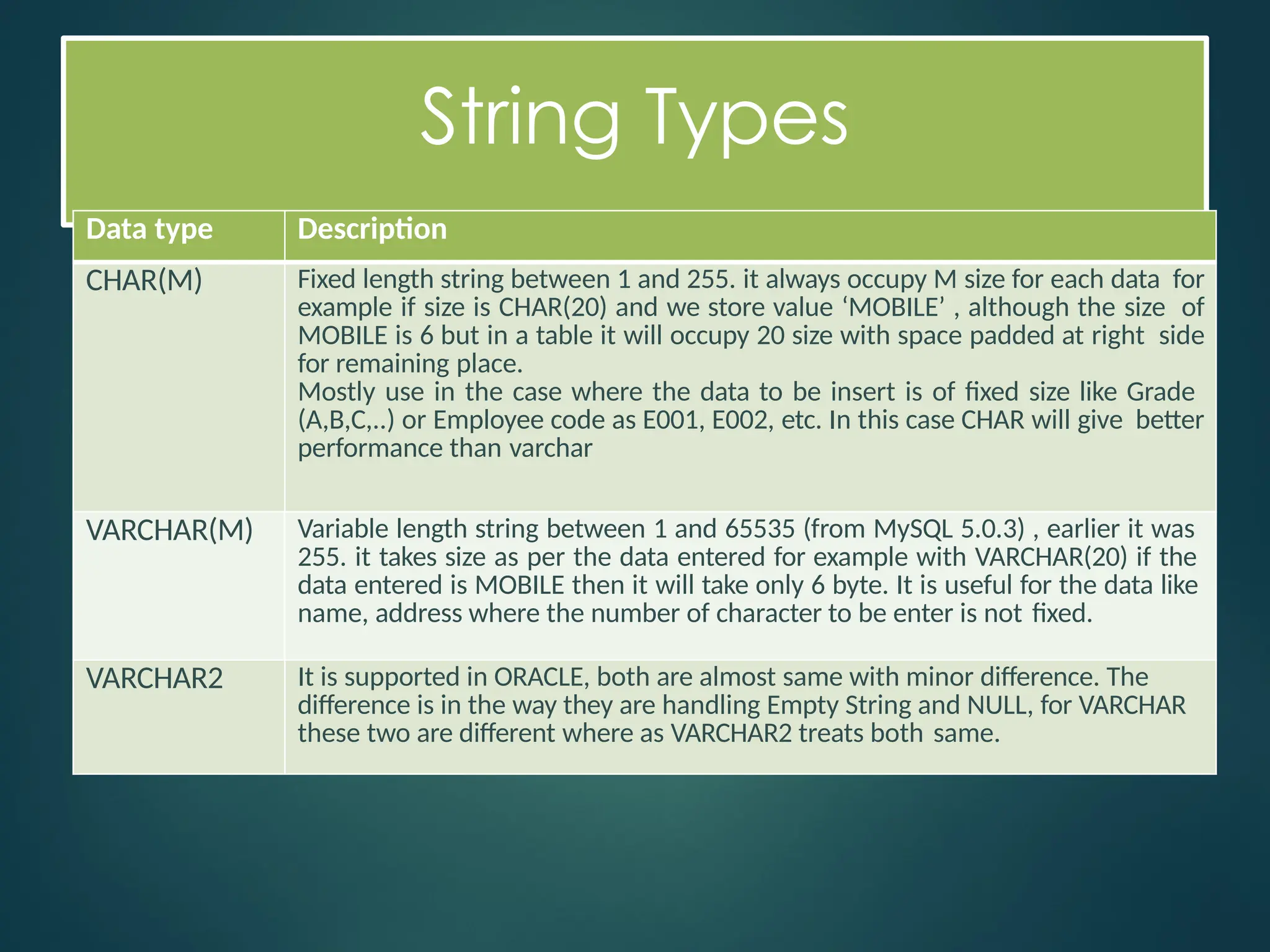 String Types

| Data type | Description |
|---|---|
| CHAR(M) | Fixed length string between 1 and 255. it always occupy M size for each data for example if size is CHAR(20) and we store value ‘MOBILE’ , although the size of MOBILE is 6 but in a table it will occupy 20 size with space padded at right side for remaining place. Mostly use in the case where the data to be insert is of fixed size like Grade (A,B,C,..) or Employee code as E001, E002, etc. In this case CHAR will give better performance than varchar |
| VARCHAR(M) | Variable length string between 1 and 65535 (from MySQL 5.0.3) , earlier it was 255. it takes size as per the data entered for example with VARCHAR(20) if the data entered is MOBILE then it will take only 6 byte. It is useful for the data like name, address where the number of character to be enter is not fixed. |
| VARCHAR2 | It is supported in ORACLE, both are almost same with minor difference. The difference is in the way they are handling Empty String and NULL, for VARCHAR these two are different where as VARCHAR2 treats both same. |